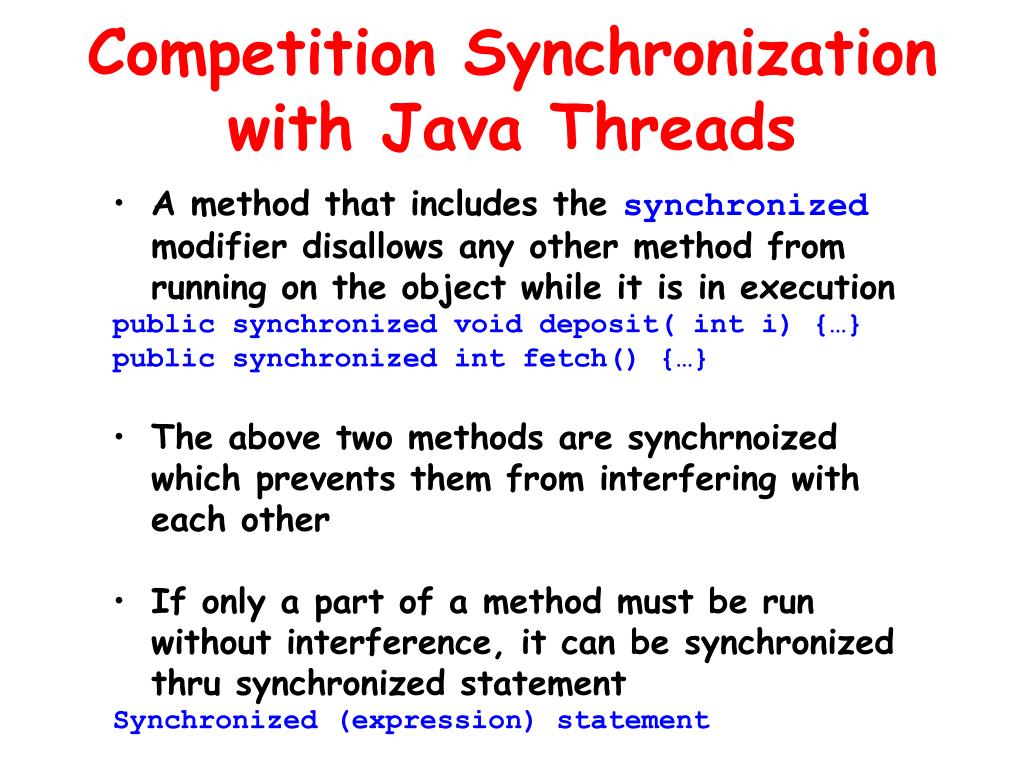 Competition Synchronization with Java Threads

• A method that includes the synchronized modifier disallows any other method from running on the object while it is in execution

public synchronized void deposit( int i) {…}
public synchronized int fetch() {…}

• The above two methods are synchrnoized which prevents them from interfering with each other

• If only a part of a method must be run without interference, it can be synchronized thru synchronized statement

Synchronized (expression) statement